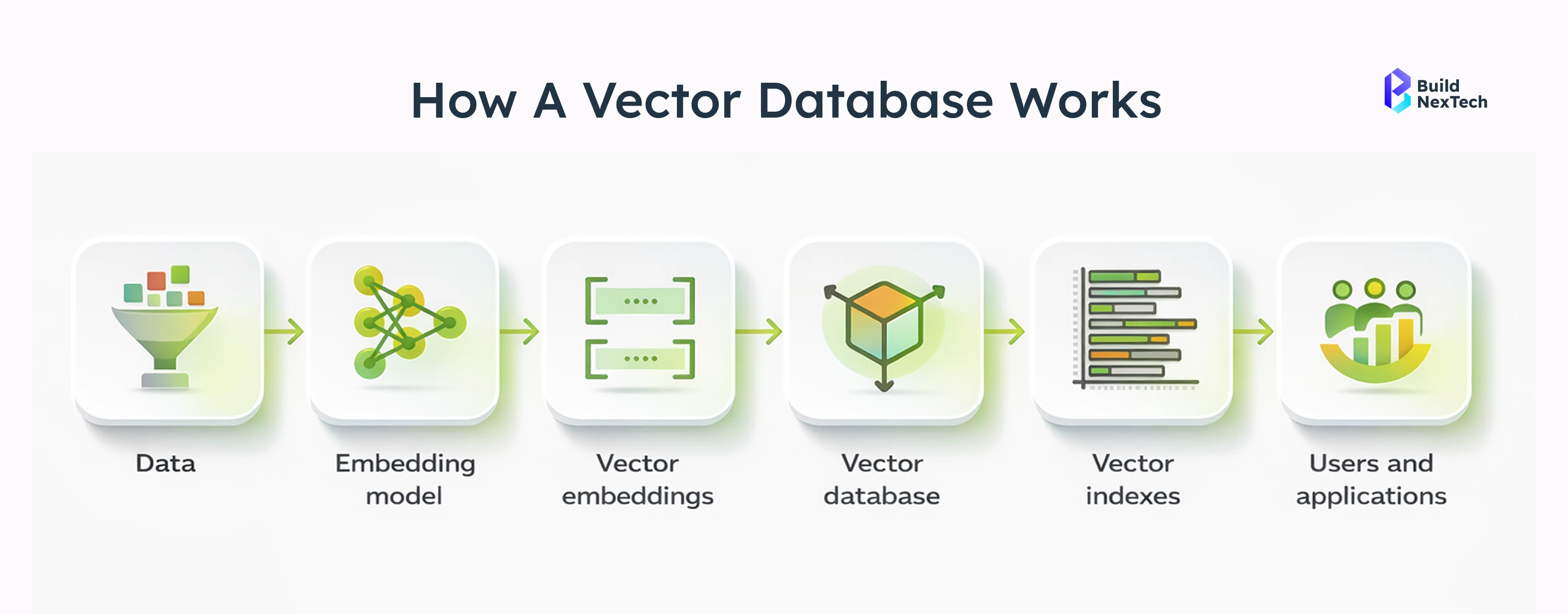 How A Vector Database Works

Build NexTech

Data

Embedding model

Vector embeddings

Vector database

Vector indexes

Users and applications